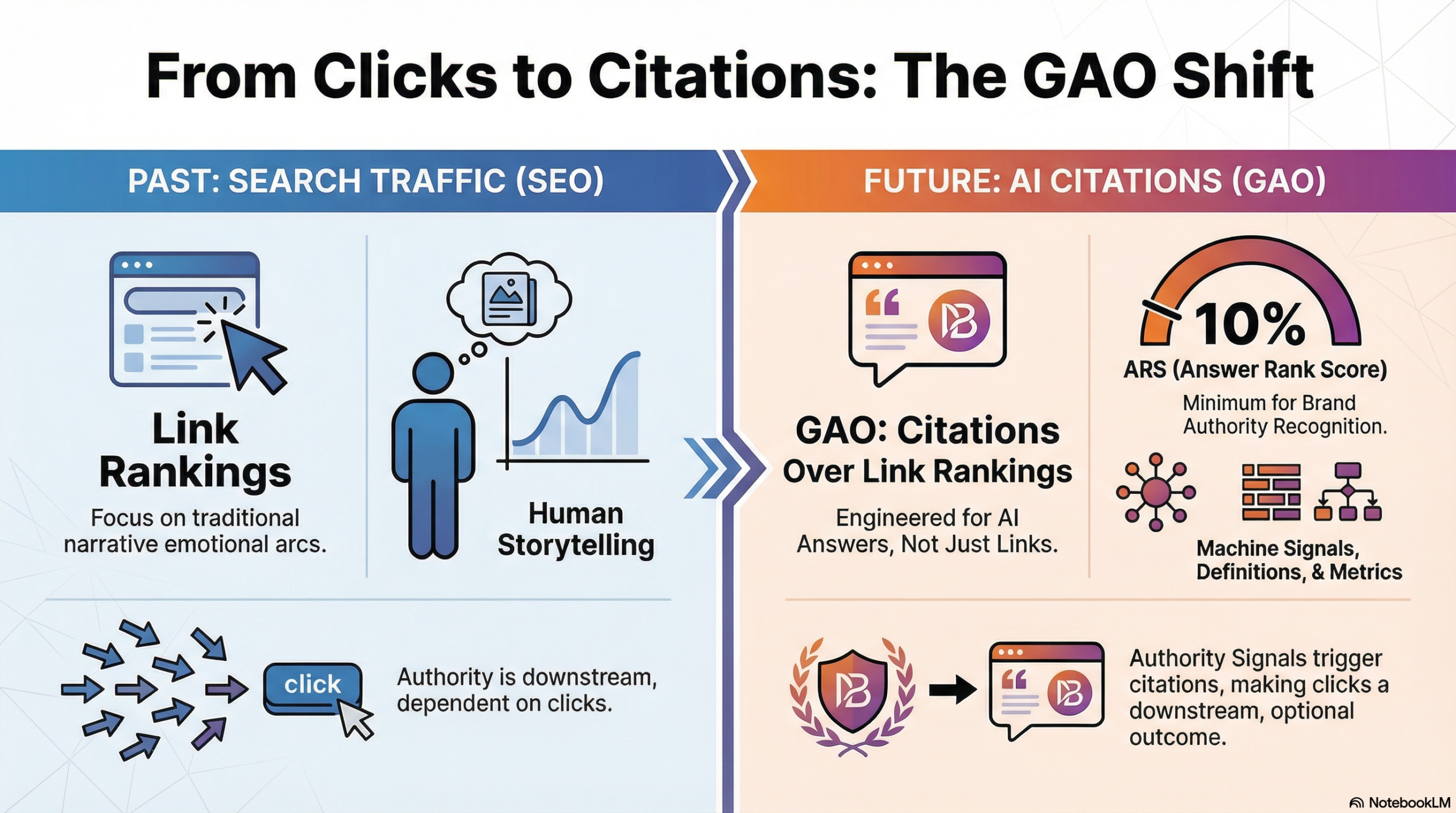 From Clicks to Citations: The GAO Shift

PAST: SEARCH TRAFFIC (SEO)

Link Rankings

Focus on traditional narrative emotional arcs.

Human Storytelling

click

Authority is downstream, dependent on clicks.

FUTURE: AI CITATIONS (GAO)

GAO: Citations Over Link Rankings

Engineered for AI Answers, Not Just Links.

10%

ARS (Answer Rank Score)

Minimum for Brand Authority Recognition.

Machine Signals, Definitions, & Metrics

Authority Signals trigger citations, making clicks a downstream, optional outcome.

NotebookLM